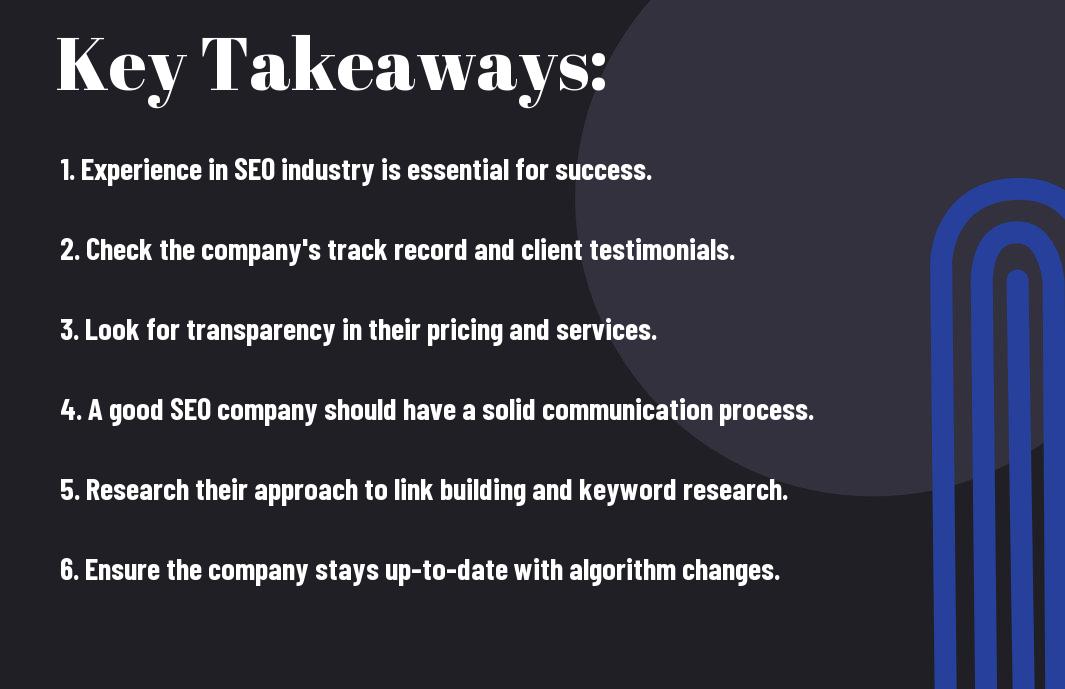 Key Takeaways:

1. Experience in SEO industry is essential for success.

2. Check the company's track record and client testimonials.

3. Look for transparency in their pricing and services.

4. A good SEO company should have a solid communication process.

5. Research their approach to link building and keyword research.

6. Ensure the company stays up-to-date with algorithm changes.